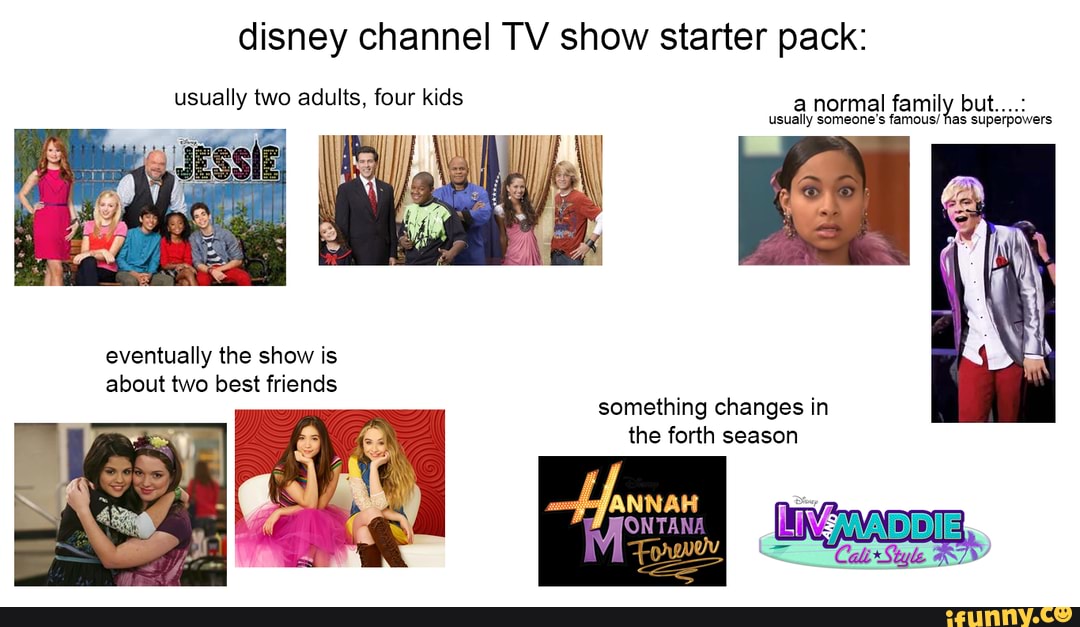 disney channel TV show starter pack:

usually two adults, four kids

Disney
JESSIE

a normal family but....:
usually someone's famous/ has superpowers

eventually the show is about two best friends

something changes in the forth season

Disney
HANNAH MONTANA Forever

Disney
LIV AND MADDIE Cali★Style

ifunny.co